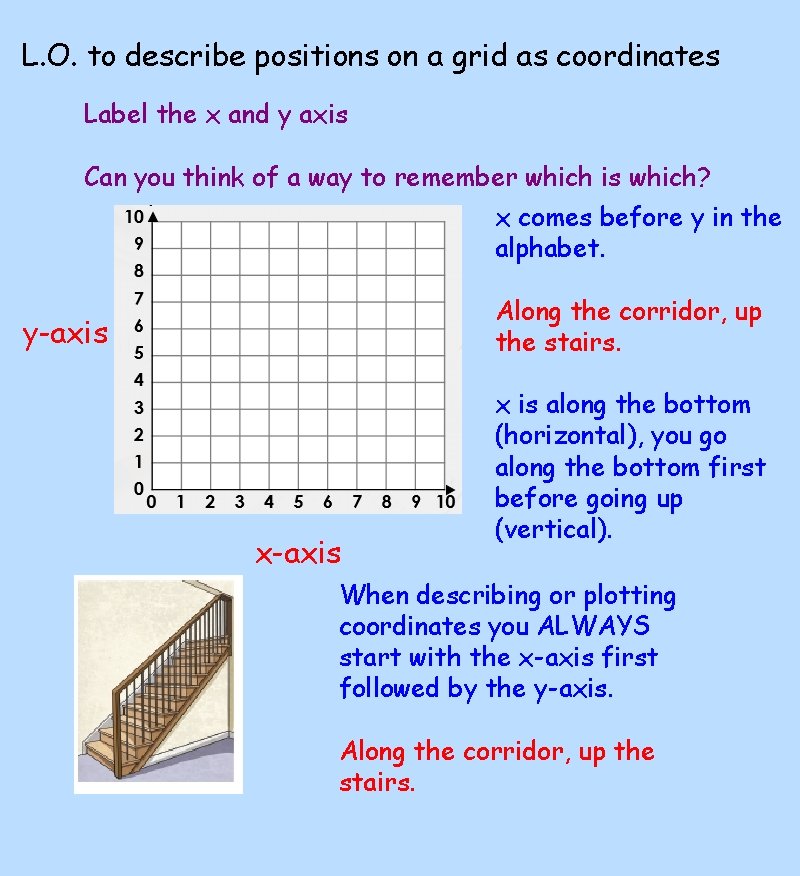 L.O. to describe positions on a grid as coordinates

Label the x and y axis

Can you think of a way to remember which is which?

10
9
8
7
6
5
4
3
2
1
0
0 1 2 3 4 5 6 7 8 9 10

y-axis

x-axis

x comes before y in the alphabet.

Along the corridor, up the stairs.

x is along the bottom (horizontal), you go along the bottom first before going up (vertical).

When describing or plotting coordinates you ALWAYS start with the x-axis first followed by the y-axis.

Along the corridor, up the stairs.